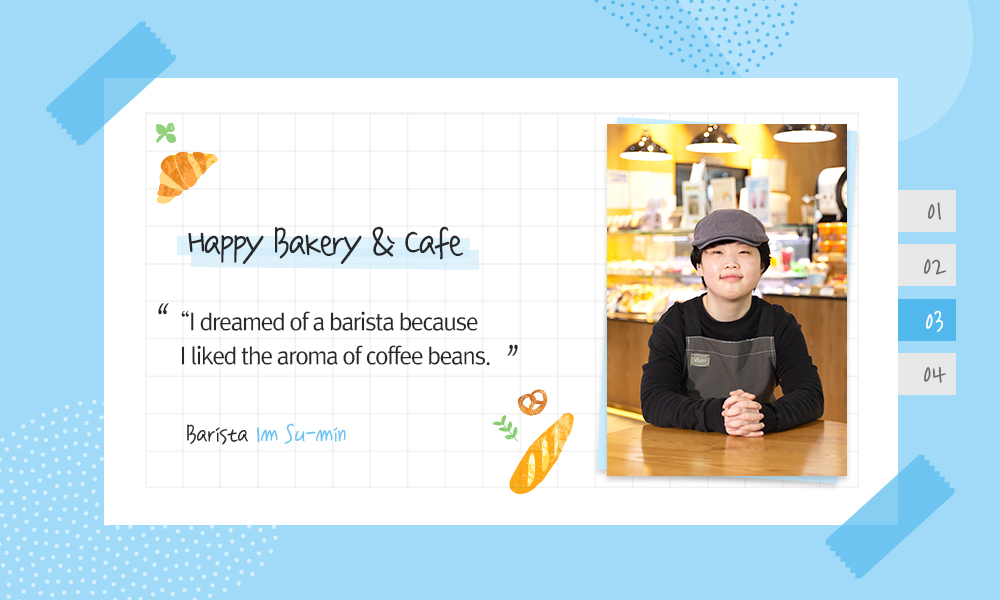 Happy Bakery & Cafe

“ “I dreamed of a barista because I liked the aroma of coffee beans. ”

Barista Im Su-min

01

02

03

04